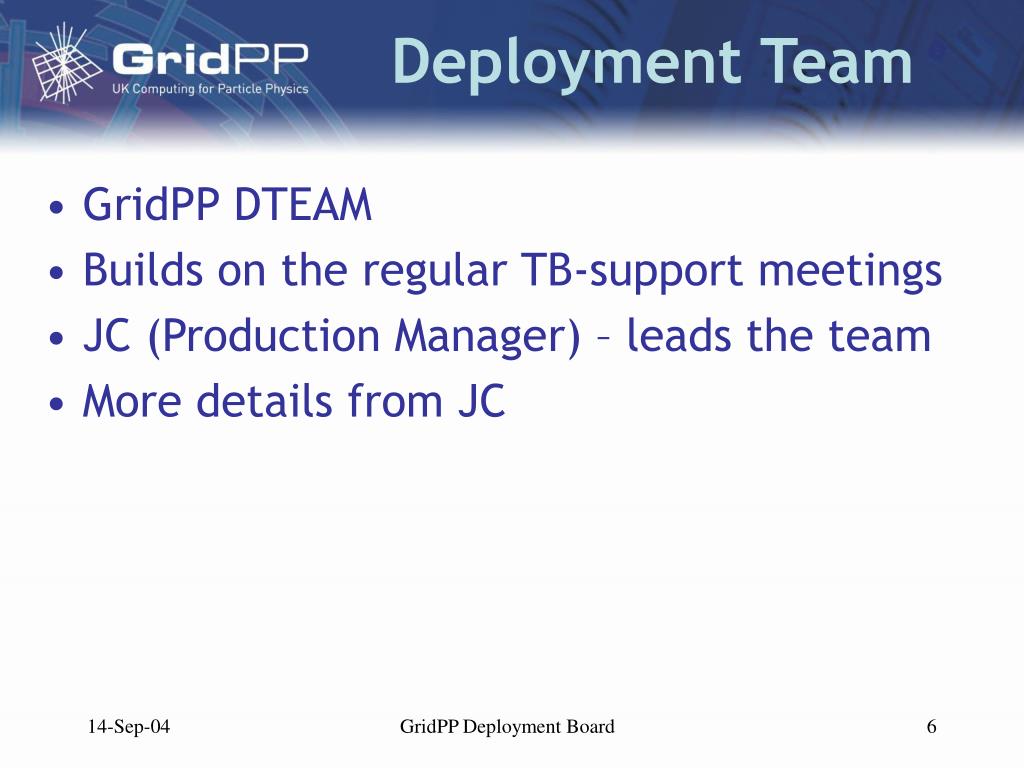 GridPP
UK Computing for Particle Physics

Deployment Team

• GridPP DTEAM
• Builds on the regular TB-support meetings
• JC (Production Manager) – leads the team
• More details from JC

14-Sep-04

GridPP Deployment Board

6